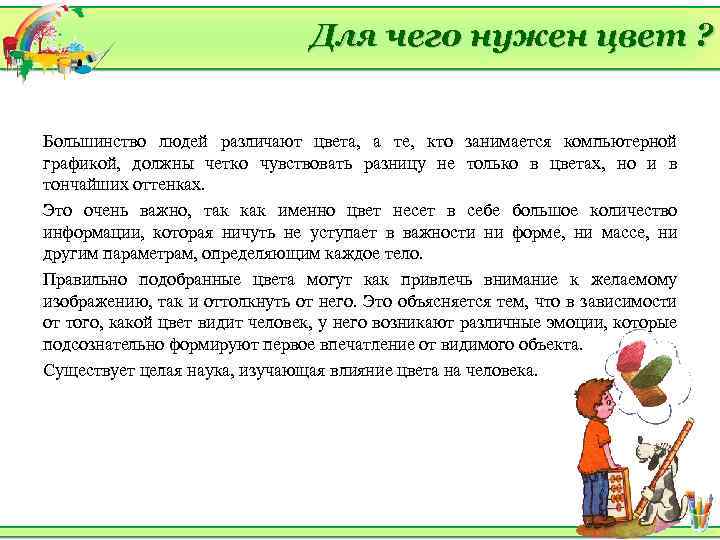 Для чего нужен цвет ?

Большинство людей различают цвета, а те, кто занимается компьютерной графикой, должны четко чувствовать разницу не только в цветах, но и в тончайших оттенках.

Это очень важно, так как именно цвет несет в себе большое количество информации, которая ничуть не уступает в важности ни форме, ни массе, ни другим параметрам, определяющим каждое тело.

Правильно подобранные цвета могут как привлечь внимание к желаемому изображению, так и оттолкнуть от него. Это объясняется тем, что в зависимости от того, какой цвет видит человек, у него возникают различные эмоции, которые подсознательно формируют первое впечатление от видимого объекта.

Существует целая наука, изучающая влияние цвета на человека.